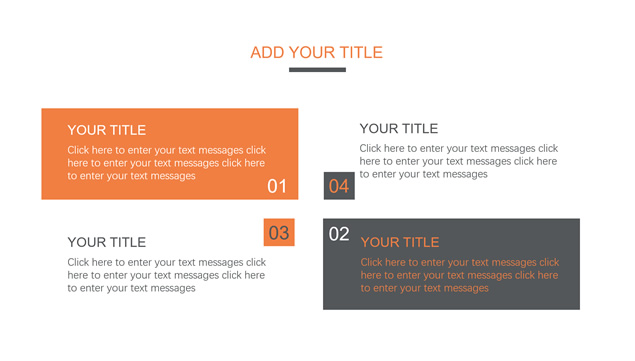 ADD YOUR TITLE

YOUR TITLE

Click here to enter your text messages click here to enter your text messages click here to enter your text messages

01

YOUR TITLE

Click here to enter your text messages click here to enter your text messages click here to enter your text messages

04

03

YOUR TITLE

Click here to enter your text messages click here to enter your text messages click here to enter your text messages

02

YOUR TITLE

Click here to enter your text messages click here to enter your text messages click here to enter your text messages